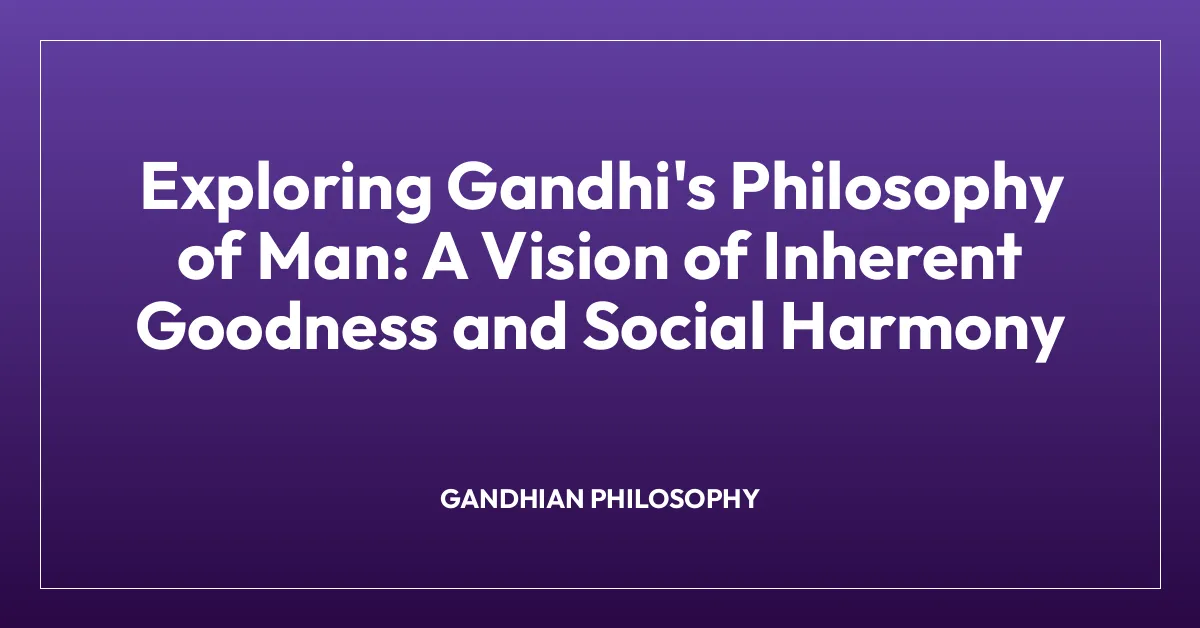 Exploring Gandhi's Philosophy of Man: A Vision of Inherent Goodness and Social Harmony

GANDHIAN PHILOSOPHY